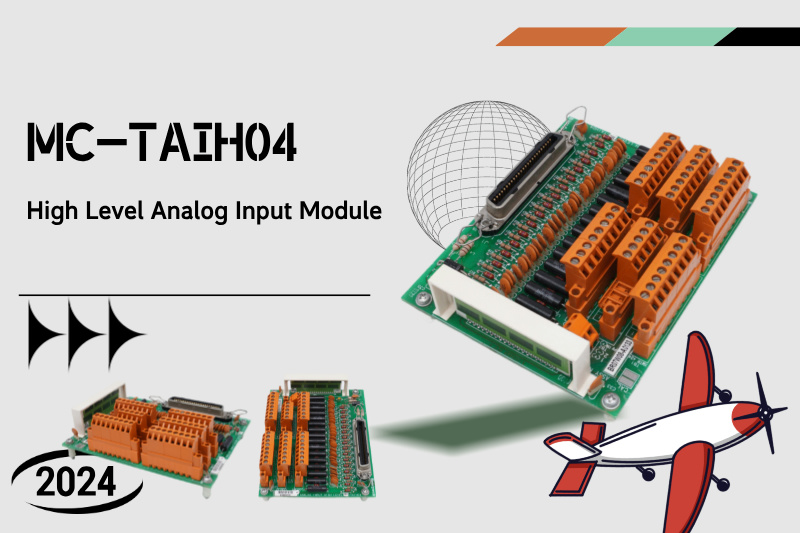 MC-TAIH04

High Level Analog Input Module

2024